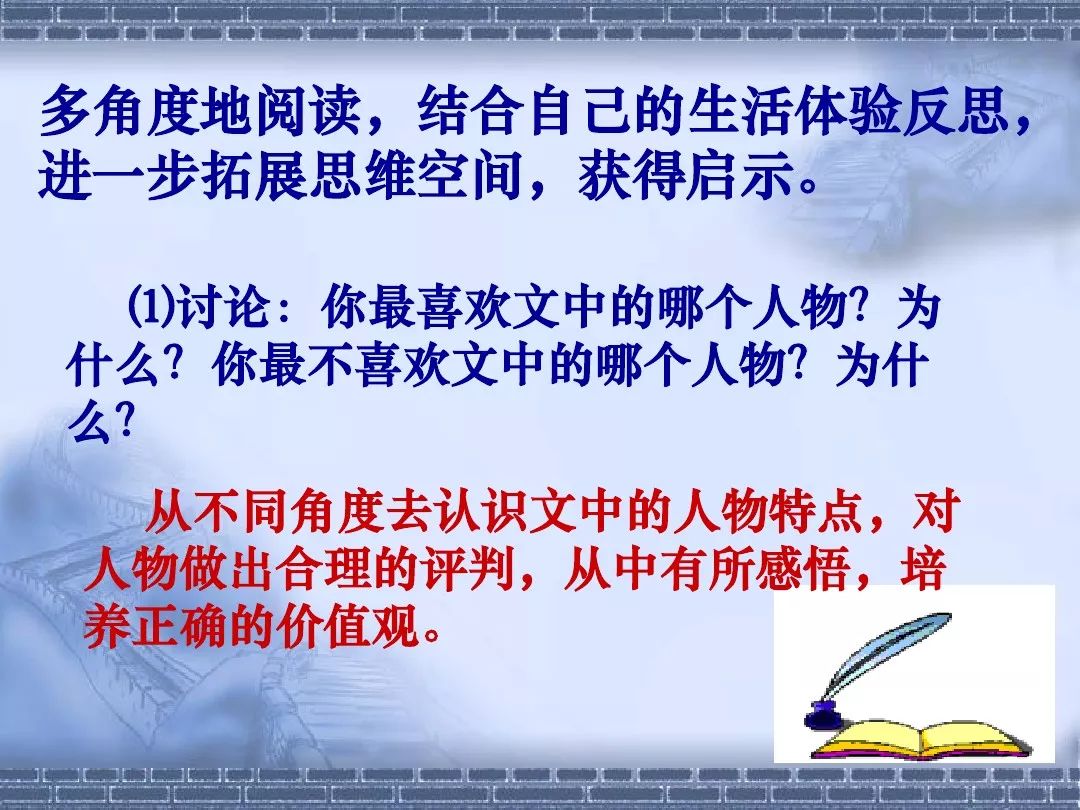 多角度地阅读，结合自己的生活体验反思，进一步拓展思维空间，获得启示。

⑴讨论：你最喜欢文中的哪个人物？为什么？你最不喜欢文中的哪个人物？为什么？

从不同角度去认识文中的人物特点，对人物做出合理的评判，从中有所感悟，培养正确的价值观。